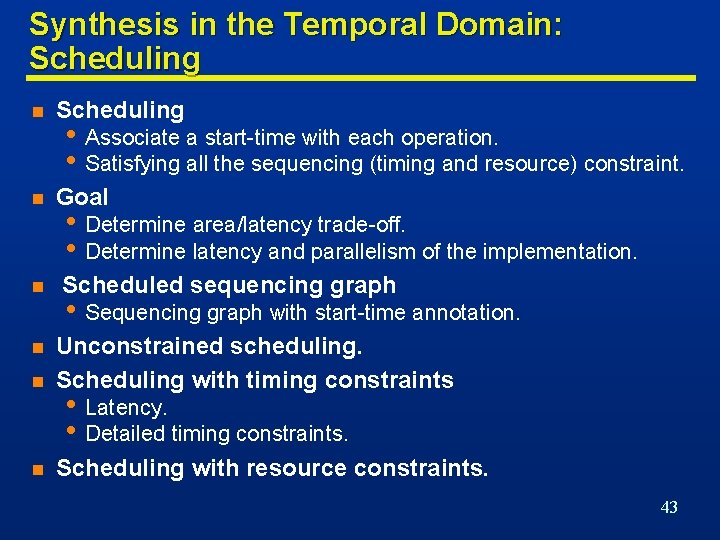 Synthesis in the Temporal Domain: Scheduling

- Scheduling
  - Associate a start-time with each operation.
  - Satisfying all the sequencing (timing and resource) constraint.
- Goal
  - Determine area/latency trade-off.
  - Determine latency and parallelism of the implementation.
- Scheduled sequencing graph
  - Sequencing graph with start-time annotation.
- Unconstrained scheduling.
- Scheduling with timing constraints
  - Latency.
  - Detailed timing constraints.
- Scheduling with resource constraints.

43